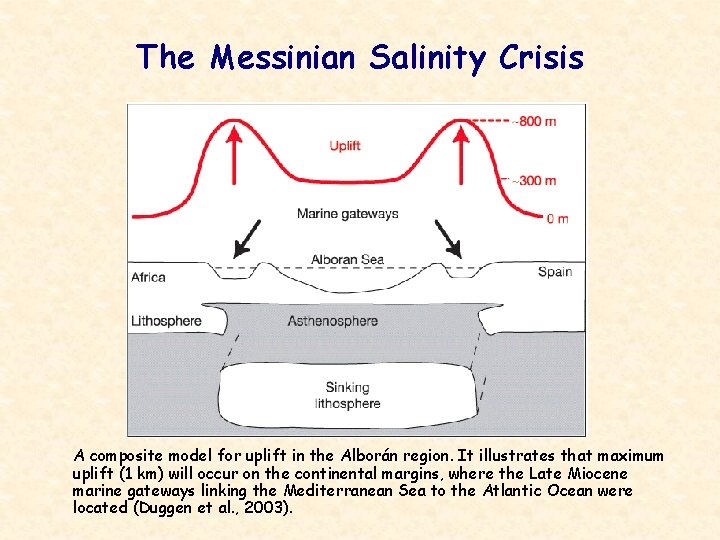 The Messinian Salinity Crisis

Uplift

~800 m

~300 m

0 m

Marine gateways

Alboran Sea

Africa

Spain

Lithosphere

Asthenosphere

Sinking
lithosphere

A composite model for uplift in the Alborán region. It illustrates that maximum uplift (1 km) will occur on the continental margins, where the Late Miocene marine gateways linking the Mediterranean Sea to the Atlantic Ocean were located (Duggen et al., 2003).